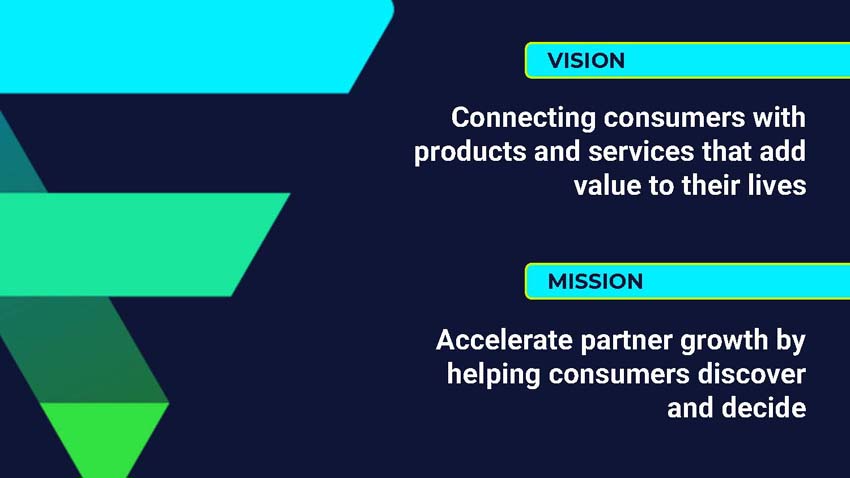 VISION

Connecting consumers with products and services that add value to their lives

MISSION

Accelerate partner growth by helping consumers discover and decide